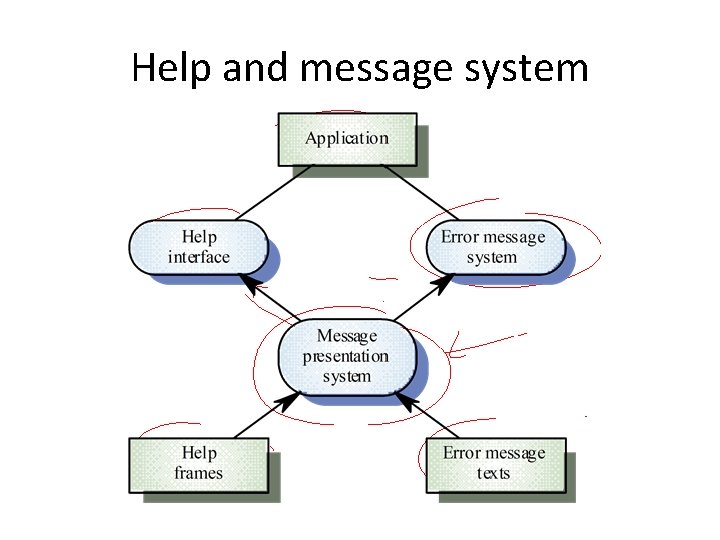 Help and message system

Application

Help interface

Error message system

Message presentation system

Help frames

Error message texts